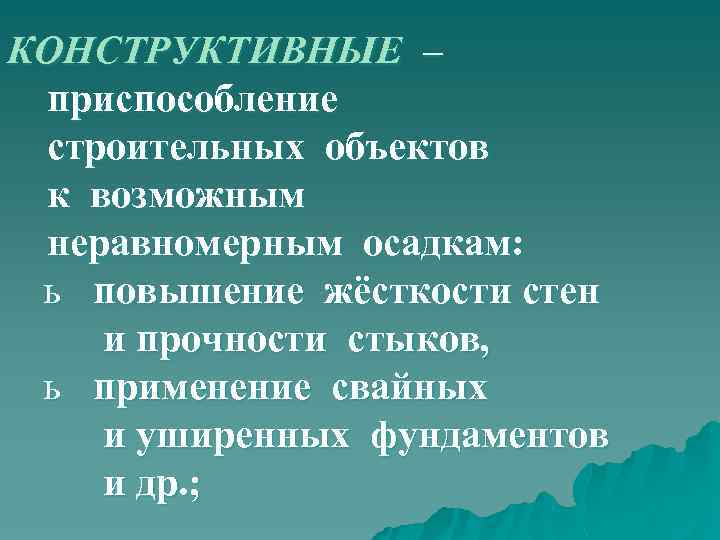 КОНСТРУКТИВНЫЕ – приспособление строительных объектов к возможным неравномерным осадкам:

ь повышение жёсткости стен и прочности стыков,

ь применение свайных и уширенных фундаментов и др.;